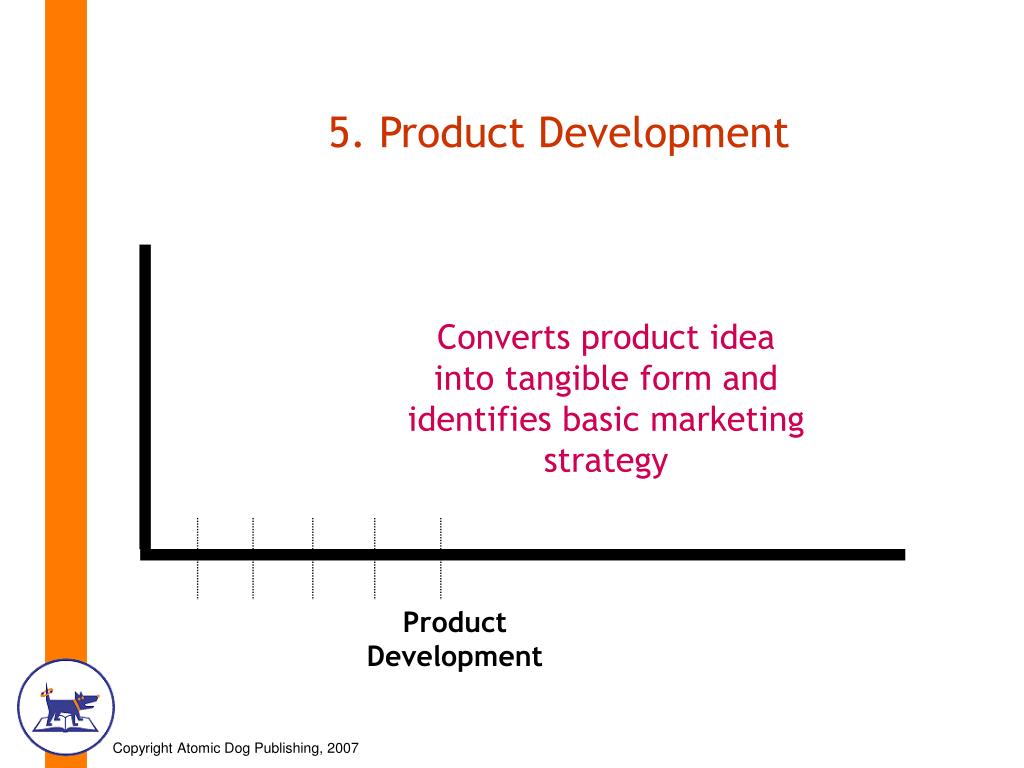 5. Product Development

Converts product idea into tangible form and identifies basic marketing strategy

Product Development

Copyright Atomic Dog Publishing, 2007